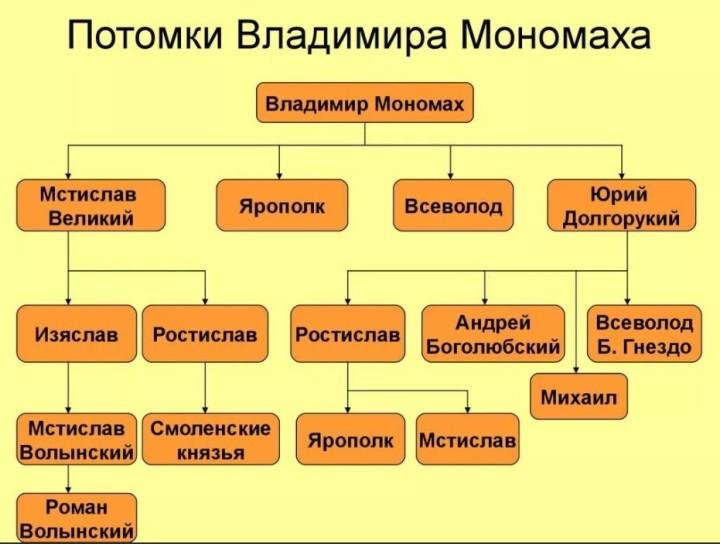 Потомки Владимира Мономаха

Владимир Мономах

Мстислав Великий

Ярополк

Всеволод

Юрий Долгорукий

Изяслав

Ростислав

Ростислав

Андрей Боголюбский

Всеволод Б. Гнездо

Михаил

Мстислав Волынский

Смоленские князья

Ярополк

Мстислав

Роман Волынский